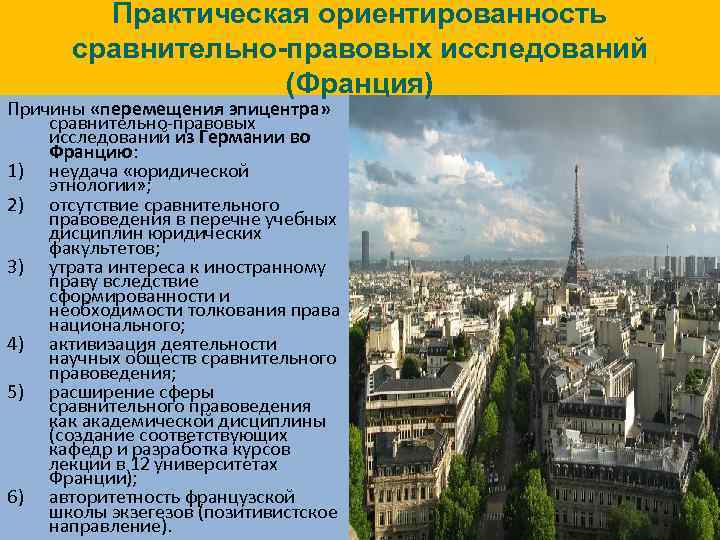 Практическая ориентированность сравнительно-правовых исследований (Франция)

Причины «перемещения эпицентра» сравнительно-правовых исследований из Германии во Францию:

1) неудача «юридической этнологии»;
2) отсутствие сравнительного правоведения в перечне учебных дисциплин юридических факультетов;
3) утрата интереса к иностранному праву вследствие сформированности и необходимости толкования права национального;
4) активизация деятельности научных обществ сравнительного правоведения;
5) расширение сферы сравнительного правоведения как академической дисциплины (создание соответствующих кафедр и разработка курсов лекций в 12 университетах Франции);
6) авторитетность французской школы экзегезов (позитивистское направление).